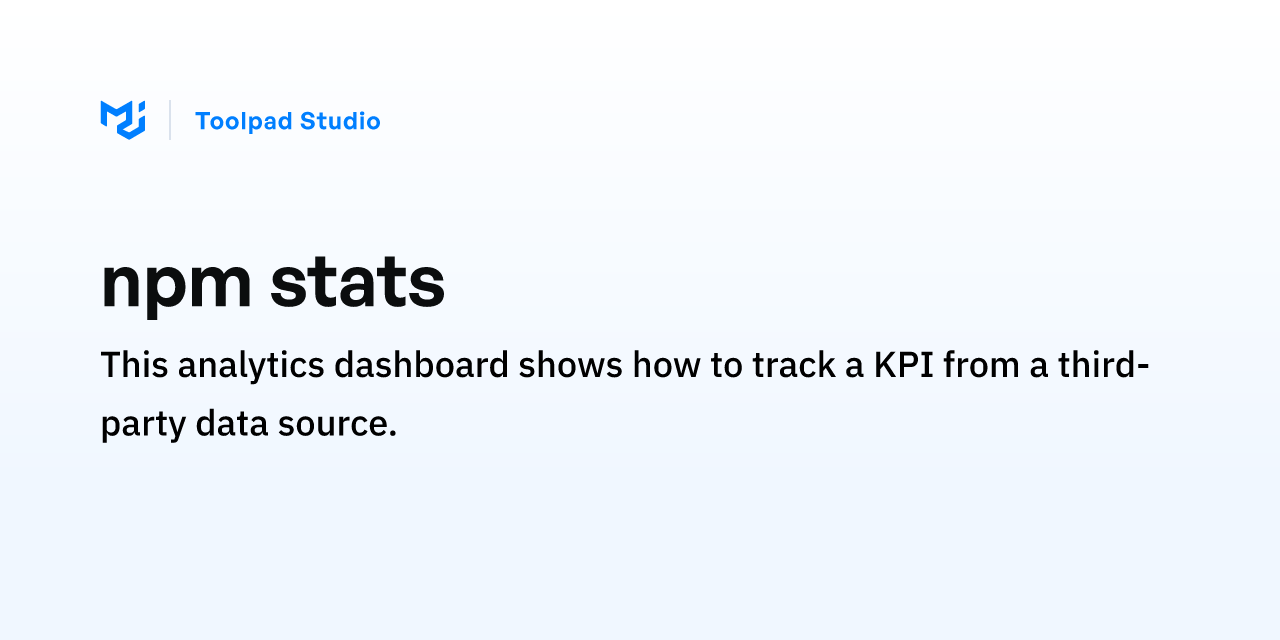 Toolpad Studio

npm stats

This analytics dashboard shows how to track a KPI from a third-party data source.